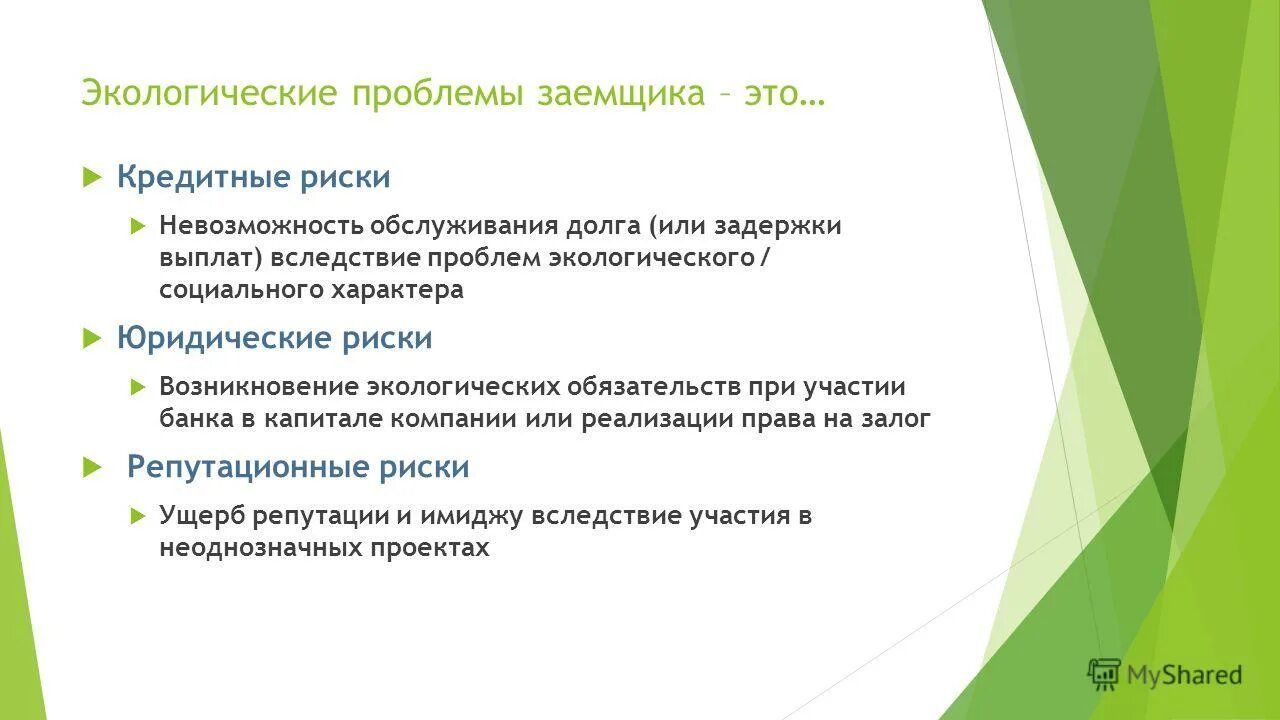 Экологические проблемы заемщика – это…

Кредитные риски

Невозможность обслуживания долга (или задержки выплат) вследствие проблем экологического / социального характера

Юридические риски

Возникновение экологических обязательств при участии банка в капитале компании или реализации права на залог

Репутационные риски

Ущерб репутации и имиджу вследствие участия в неоднозначных проектах

MyShared